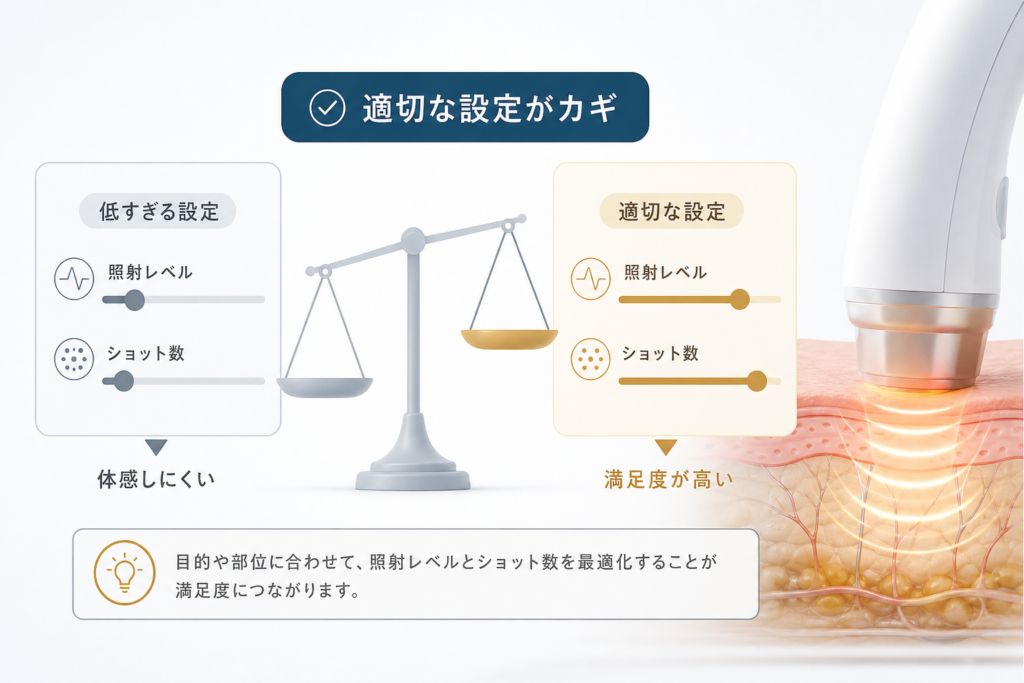 適切な設定がカギ

低すぎる設定

照射レベル

ショット数

体感しにくい

適切な設定

照射レベル

ショット数

満足度が高い

目的や部位に合わせて、照射レベルとショット数を最適化することが満足度につながります。